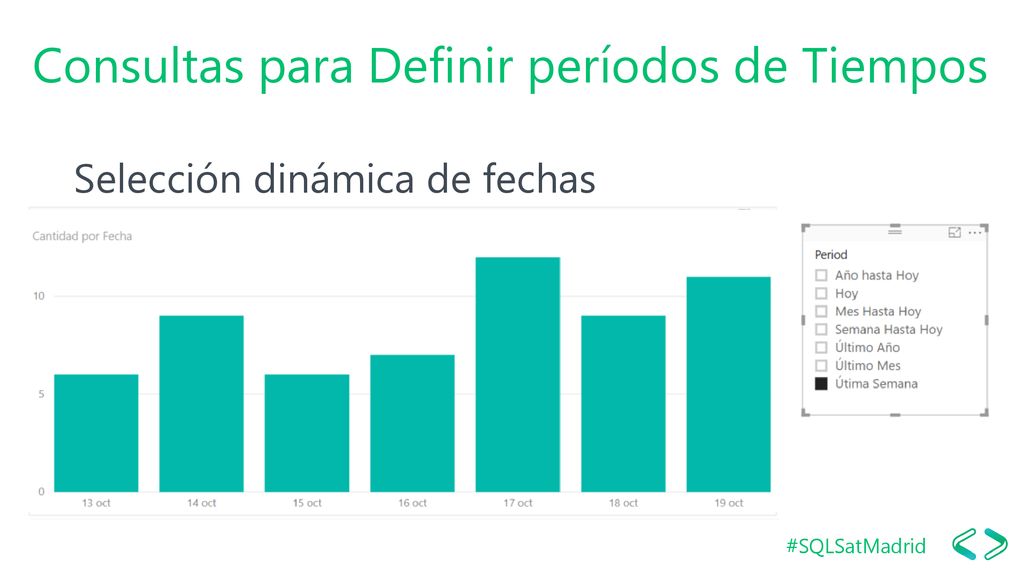 Consultas para Definir períodos de Tiempos

Selección dinámica de fechas

Cantidad por Fecha

10
5
0

13 oct
14 oct
15 oct
16 oct
17 oct
18 oct
19 oct

Period
Año hasta Hoy
Hoy
Mes Hasta Hoy
Semana Hasta Hoy
Último Año
Último Mes
Útima Semana

#SQLSatMadrid